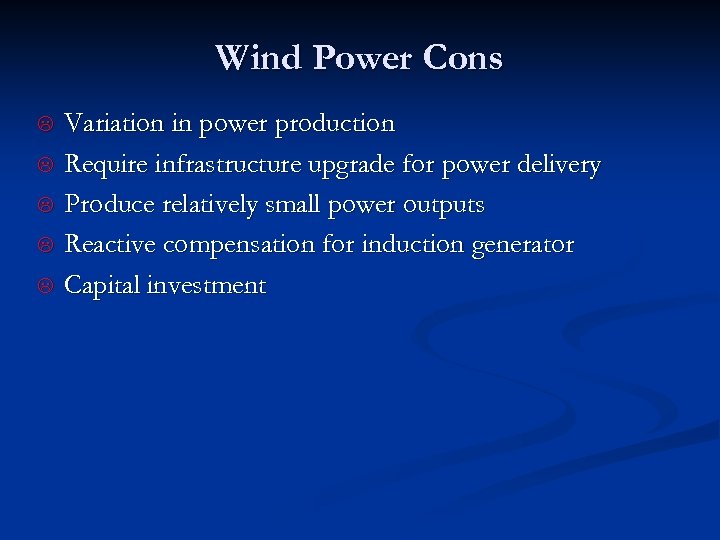 Wind Power Cons

☹ Variation in power production
☹ Require infrastructure upgrade for power delivery
☹ Produce relatively small power outputs
☹ Reactive compensation for induction generator
☹ Capital investment